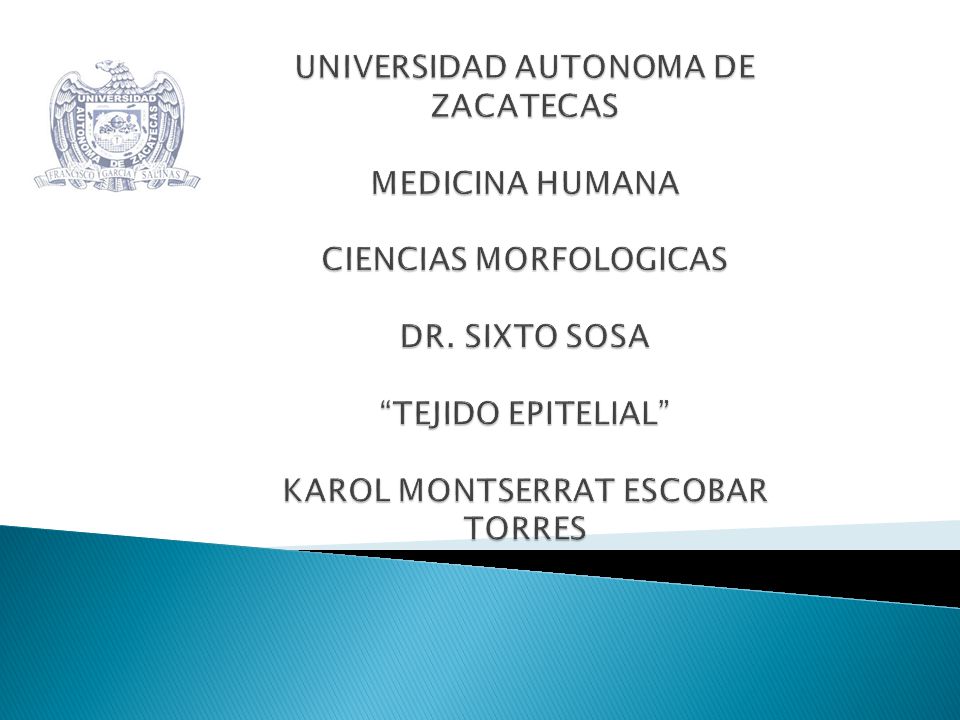 UNIVERSIDAD AUTONOMA DE ZACATECAS
FRANCISCO GARCIA SALINAS

UNIVERSIDAD AUTONOMA DE ZACATECAS

MEDICINA HUMANA

CIENCIAS MORFOLOGICAS

DR. SIXTO SOSA

“TEJIDO EPITELIAL”

KAROL MONTSERRAT ESCOBAR TORRES